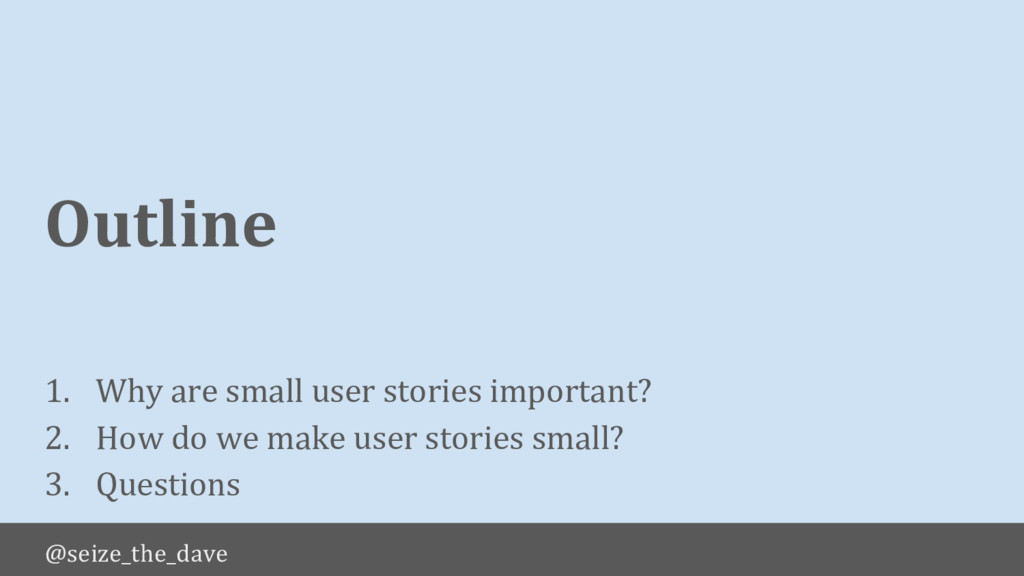 Outline

1. Why are small user stories important?
2. How do we make user stories small?
3. Questions

@seize_the_dave